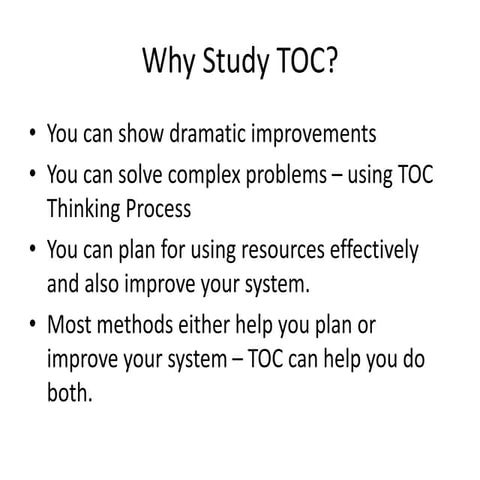 Why Study TOC?

• You can show dramatic improvements
• You can solve complex problems – using TOC Thinking Process
• You can plan for using resources effectively and also improve your system.
• Most methods either help you plan or improve your system – TOC can help you do both.